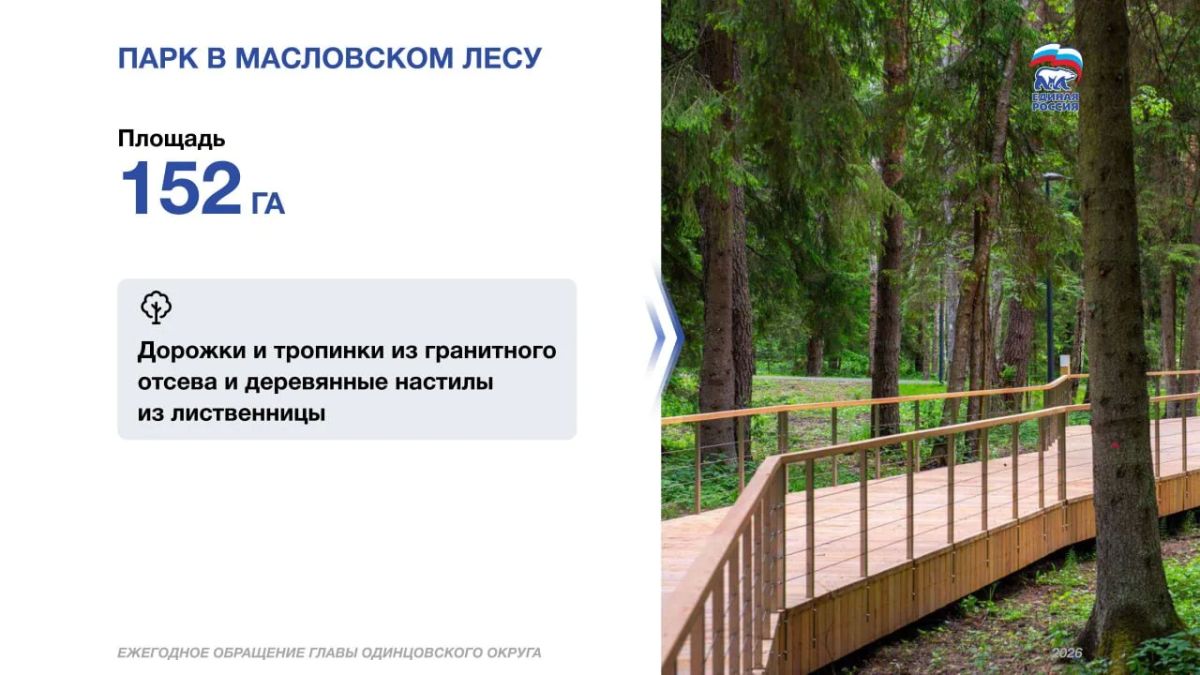 ПАРК В МАСЛОВСКОМ ЛЕСУ

Площадь
152 ГА

Дорожки и тропинки из гранитного отсева и деревянные настилы из лиственницы

ЕДИНАЯ РОССИЯ

ЕЖЕГОДНОЕ ОБРАЩЕНИЕ ГЛАВЫ ОДИНЦОВСКОГО ОКРУГА

2026